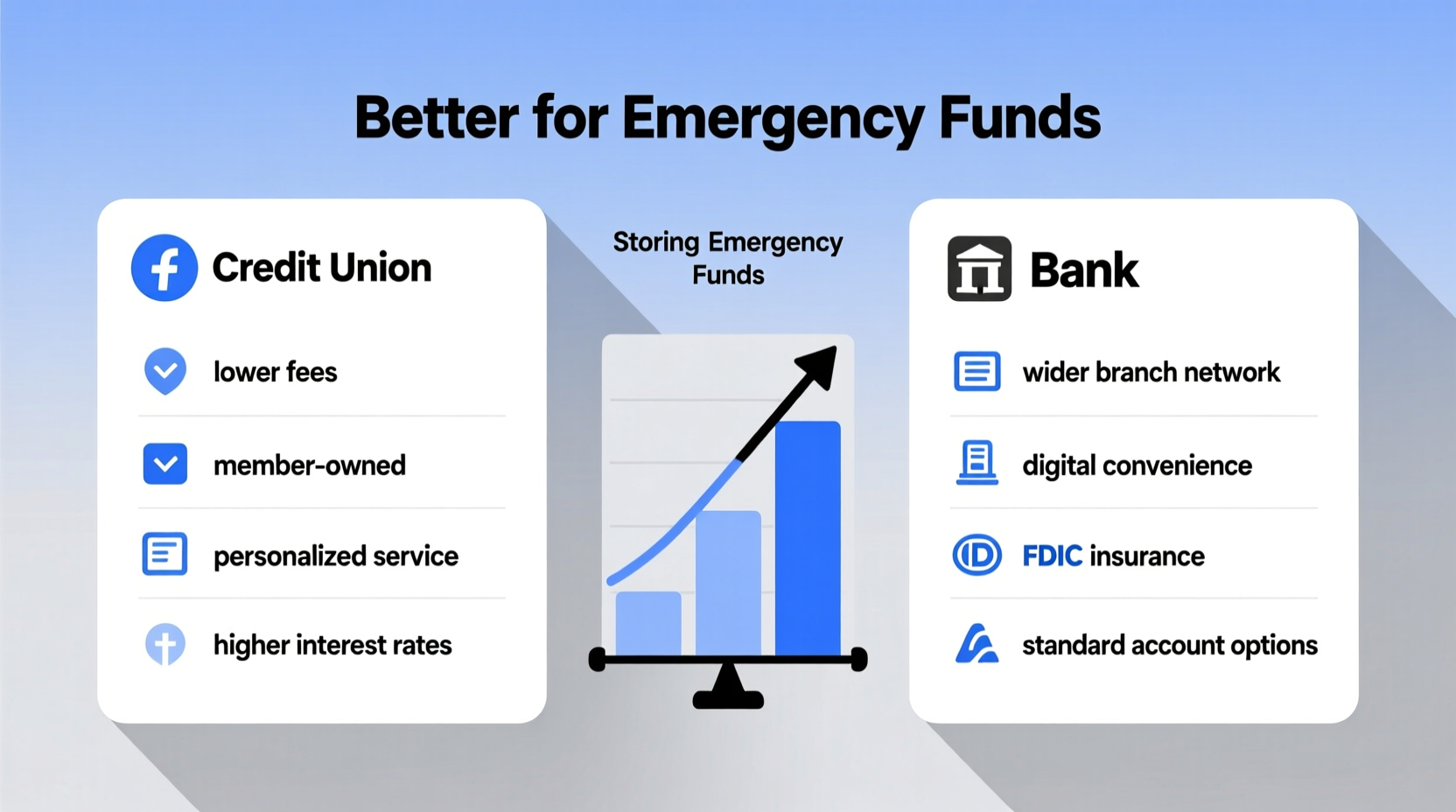 Better for Emergency Funds

Credit Union

lower fees

member-owned

personalized service

higher interest rates

Storing Emergency Funds

Bank

wider branch network

digital convenience

FDIC insurance

standard account options